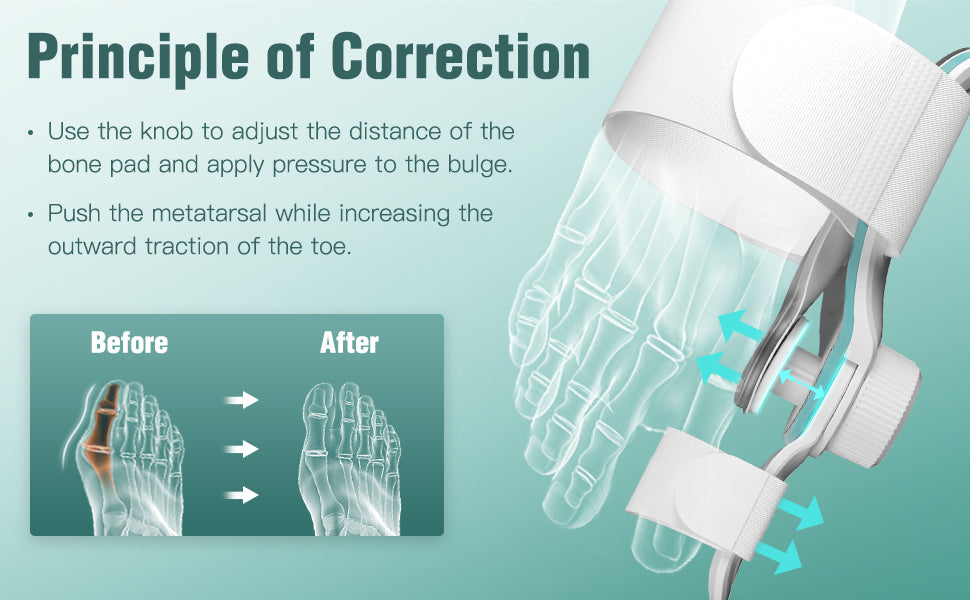 Principle of Correction

• Use the knob to adjust the distance of the bone pad and apply pressure to the bulge.

• Push the metatarsal while increasing the outward traction of the toe.

Before

After